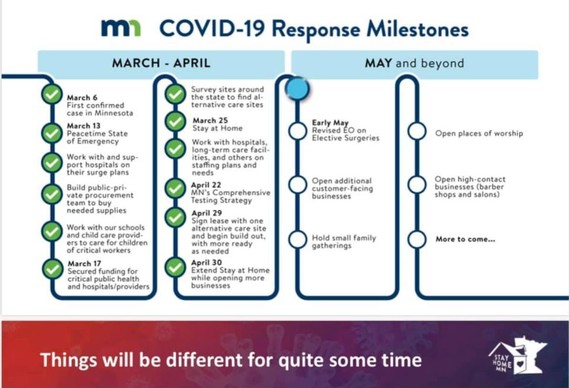 mn COVID-19 Response Milestones

MARCH - APRIL

March 6
First confirmed case in Minnesota

March 13
Peacetime State of Emergency

Work with and support hospitals on their surge plans

Build public-private procurement team to buy needed supplies

Work with our schools and child care providers to care for children of critical workers

March 17
Secured funding for critical public health and hospitals/providers

Survey sites around the state to find alternative care sites

March 25
Stay at Home

Work with hospitals, long-term care facilities, and others on staffing plans and needs

April 22
MN's Comprehensive Testing Strategy

April 29
Sign lease with one alternative care site and begin build out, with more ready as needed

April 30
Extend Stay at Home while opening more businesses

MAY and beyond

Early May
Revised EO on Elective Surgeries

Open additional customer-facing businesses

Hold small family gatherings

Open places of worship

Open high-contact businesses (barber shops and salons)

More to come...

Things will be different for quite some time

STAY HOME MN